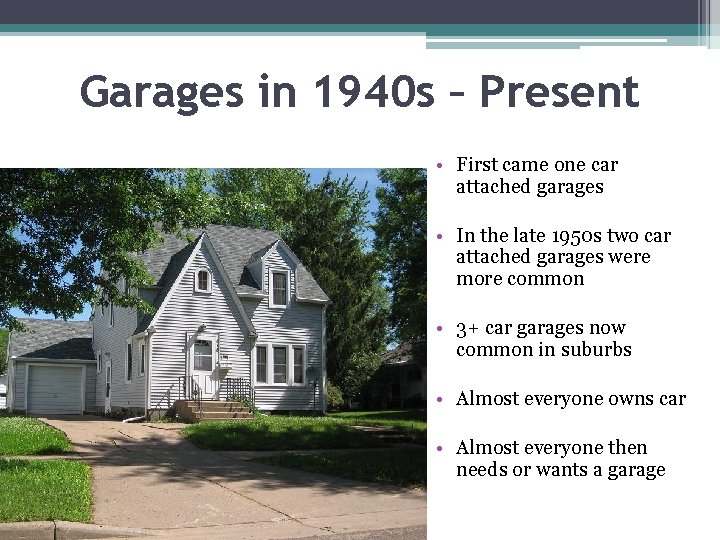 Garages in 1940s – Present

• First came one car attached garages

• In the late 1950s two car attached garages were more common

• 3+ car garages now common in suburbs

• Almost everyone owns car

• Almost everyone then needs or wants a garage